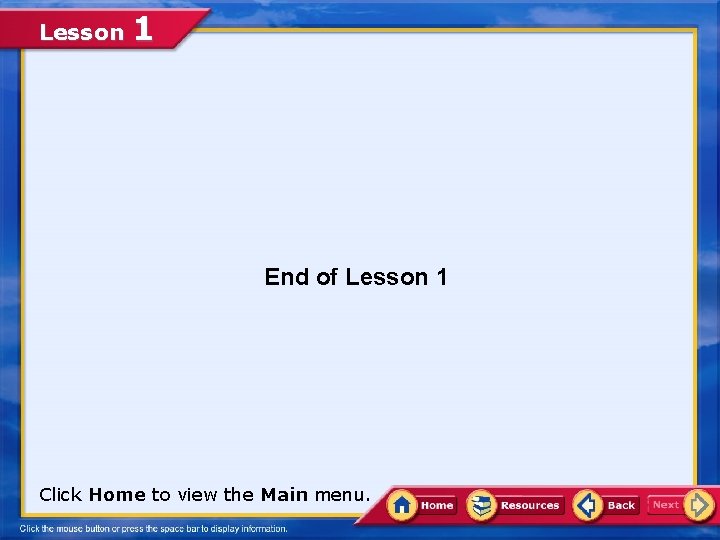 Lesson 1

End of Lesson 1

Click Home to view the Main menu.

Home Resources Back Next

Click the mouse button or press the space bar to display information.